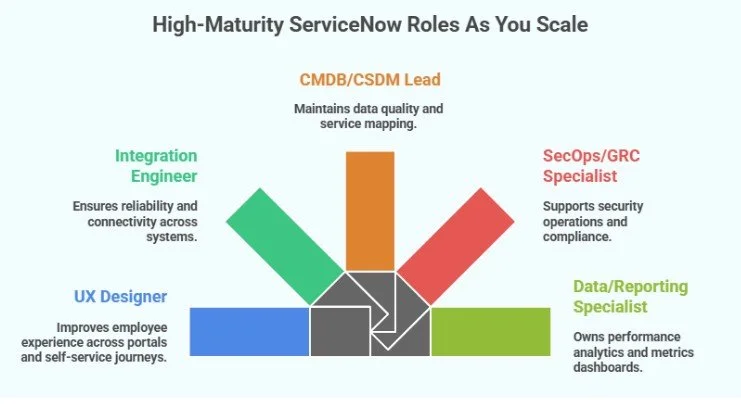 High-Maturity ServiceNow Roles As You Scale

CMDB/CSDM Lead

Maintains data quality and service mapping.

Integration Engineer

Ensures reliability and connectivity across systems.

SecOps/GRC Specialist

Supports security operations and compliance.

UX Designer

Improves employee experience across portals and self-service journeys.

Data/Reporting Specialist

Owns performance analytics and metrics dashboards.